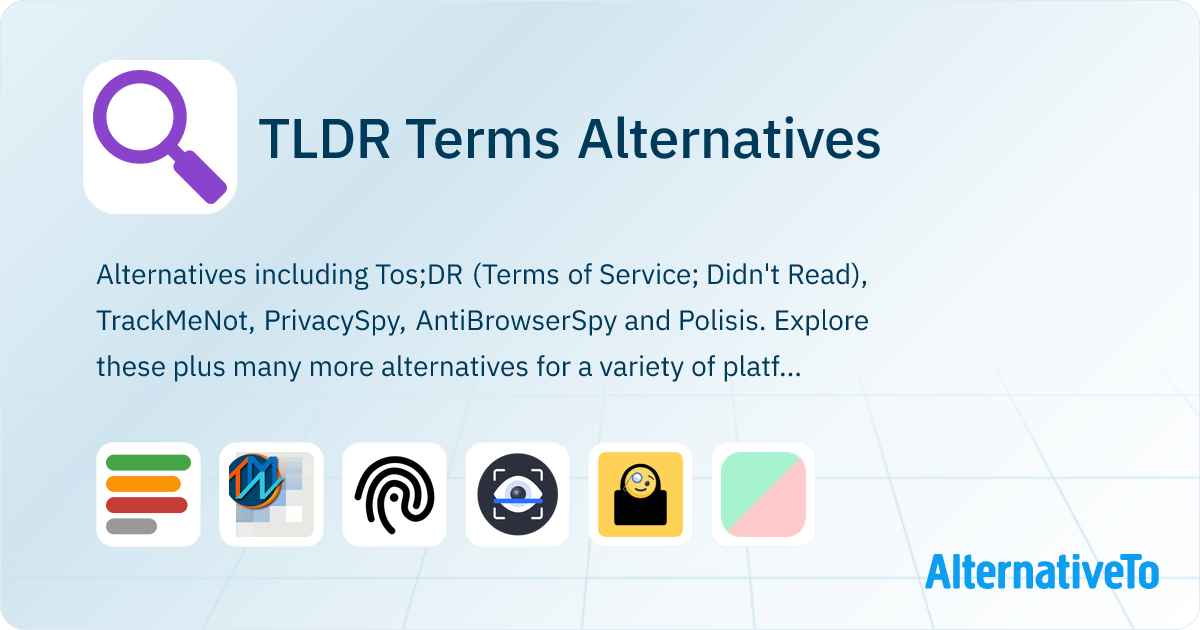 TLDR Terms Alternatives

Alternatives including Tos;DR (Terms of Service; Didn't Read), TrackMeNot, PrivacySpy, AntiBrowserSpy and Polisis. Explore these plus many more alternatives for a variety of platf...

TM

AlternativeTo